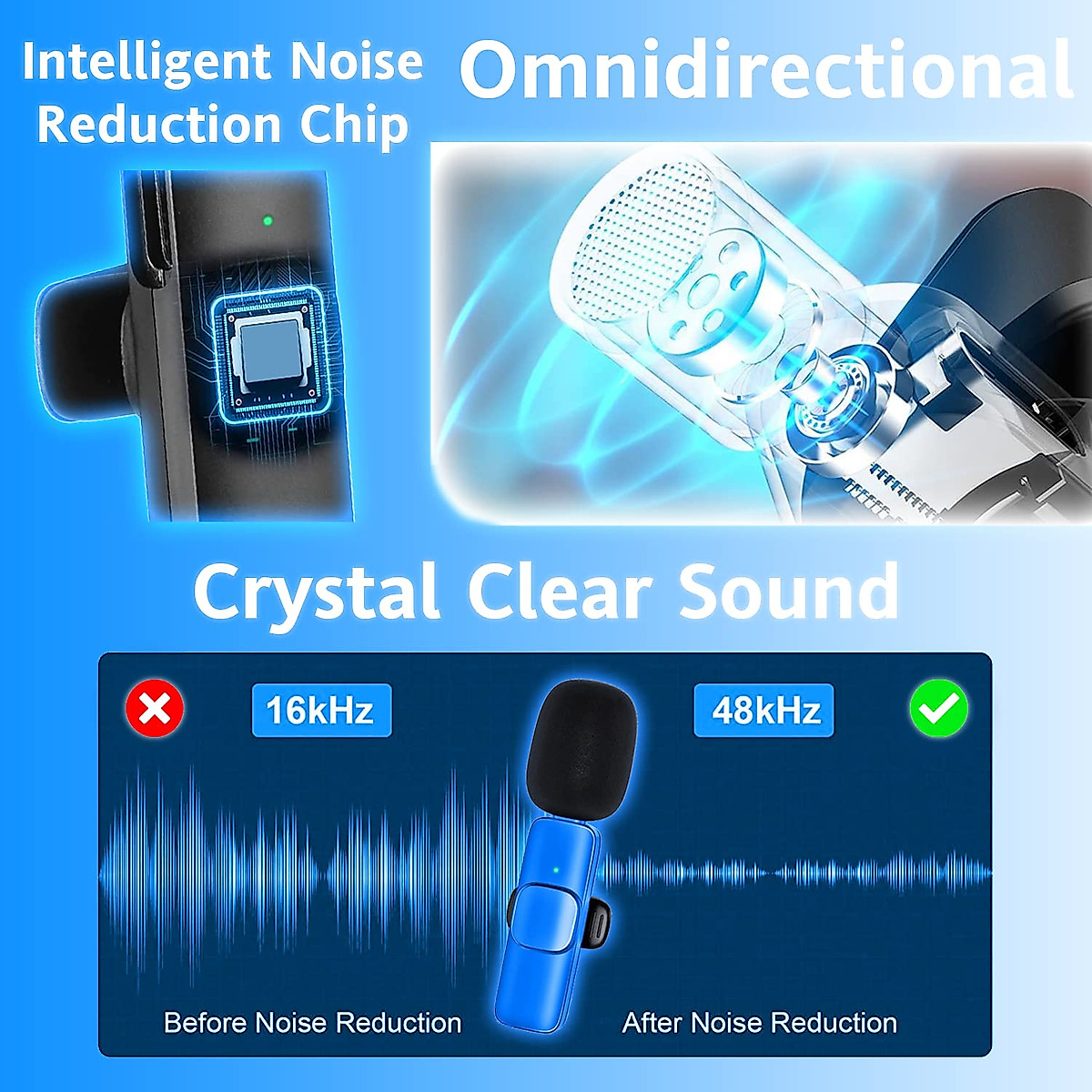 Intelligent Noise Reduction Chip

Omnidirectional

Crystal Clear Sound

16kHz

48kHz

Before Noise Reduction

After Noise Reduction